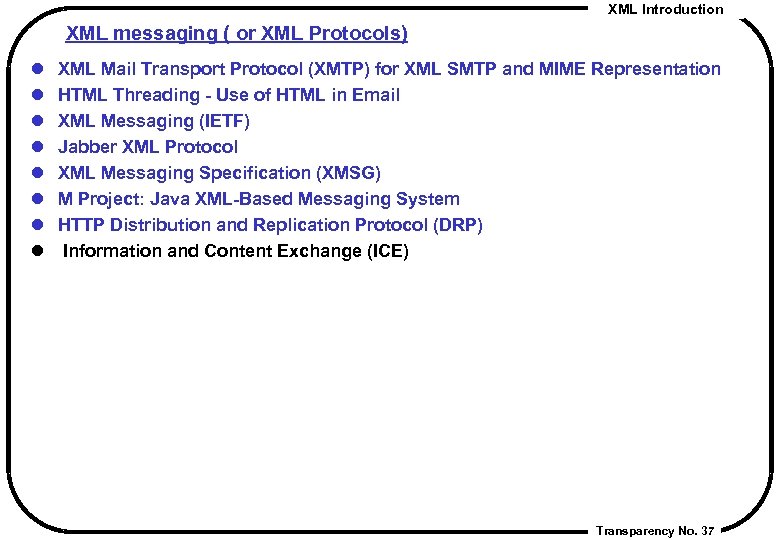 XML Introduction

XML messaging ( or XML Protocols)

- XML Mail Transport Protocol (XMTP) for XML SMTP and MIME Representation
- HTML Threading - Use of HTML in Email
- XML Messaging (IETF)
- Jabber XML Protocol
- XML Messaging Specification (XMSG)
- M Project: Java XML-Based Messaging System
- HTTP Distribution and Replication Protocol (DRP)
- Information and Content Exchange (ICE)

Transparency No. 37